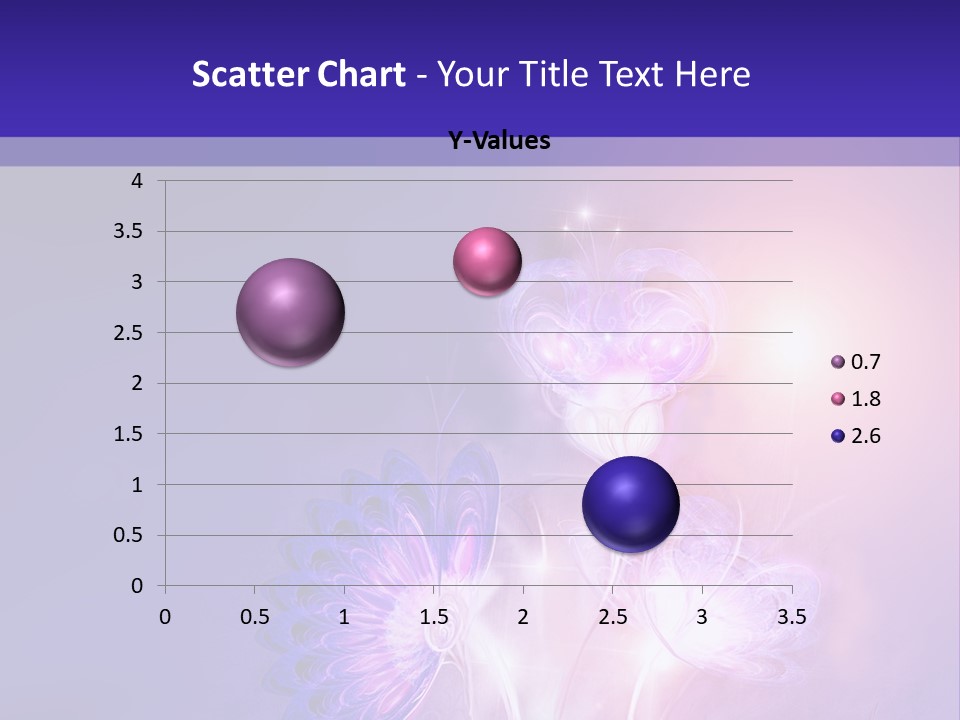 Scatter Chart - Your Title Text Here

Y-Values

4
3.5
3
2.5
2
1.5
1
0.5
0

0 0.5 1 1.5 2 2.5 3 3.5

0.7
1.8
2.6